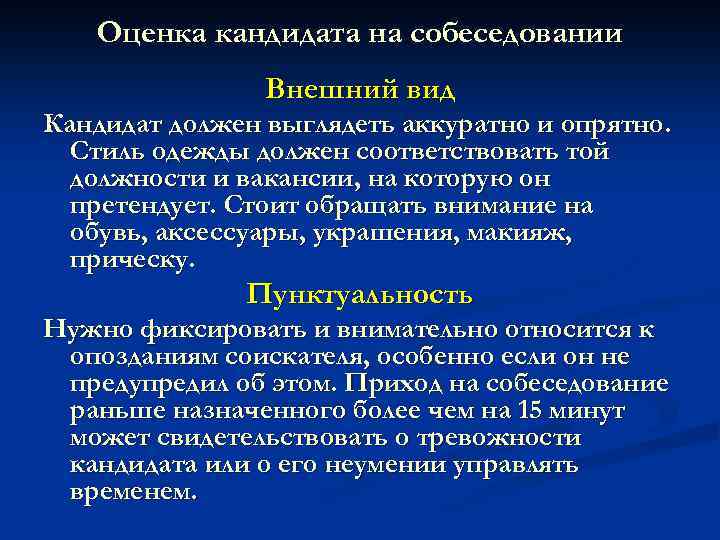 Оценка кандидата на собеседовании

Внешний вид

Кандидат должен выглядеть аккуратно и опрятно. Стиль одежды должен соответствовать той должности и вакансии, на которую он претендует. Стоит обращать внимание на обувь, аксессуары, украшения, макияж, прическу.

Пунктуальность

Нужно фиксировать и внимательно относится к опозданиям соискателя, особенно если он не предупредил об этом. Приход на собеседование раньше назначенного более чем на 15 минут может свидетельствовать о тревожности кандидата или о его неумении управлять временем.